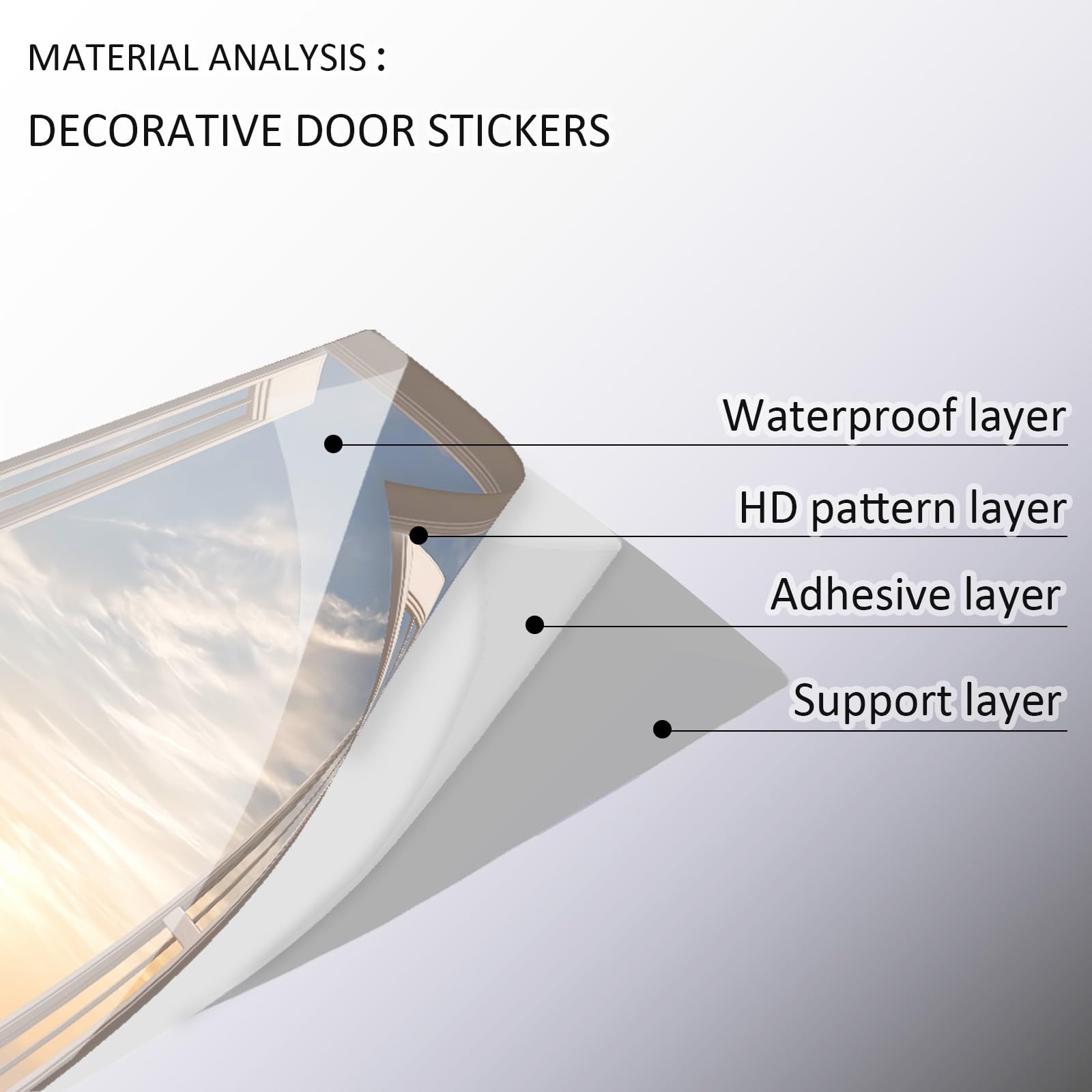 MATERIAL ANALYSIS :

DECORATIVE DOOR STICKERS

Waterproof layer

HD pattern layer

Adhesive layer

Support layer